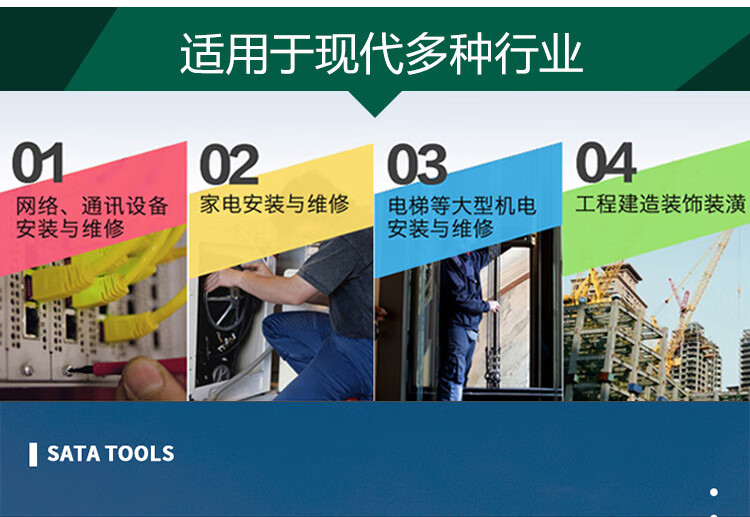 适用于现代多种行业

01
网络、通讯设备安装与维修

02
家电安装与维修

03
电梯等大型机电安装与维修

04
工程建造装饰装潢

SATA TOOLS